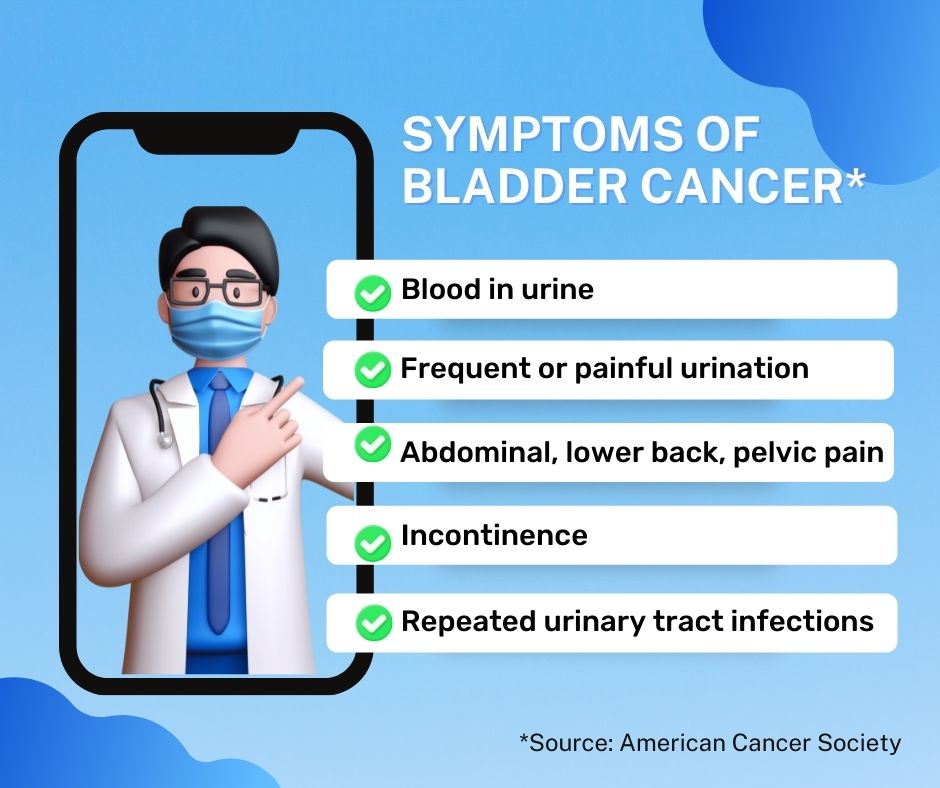 SYMPTOMS OF BLADDER CANCER*

Blood in urine

Frequent or painful urination

Abdominal, lower back, pelvic pain

Incontinence

Repeated urinary tract infections

*Source: American Cancer Society